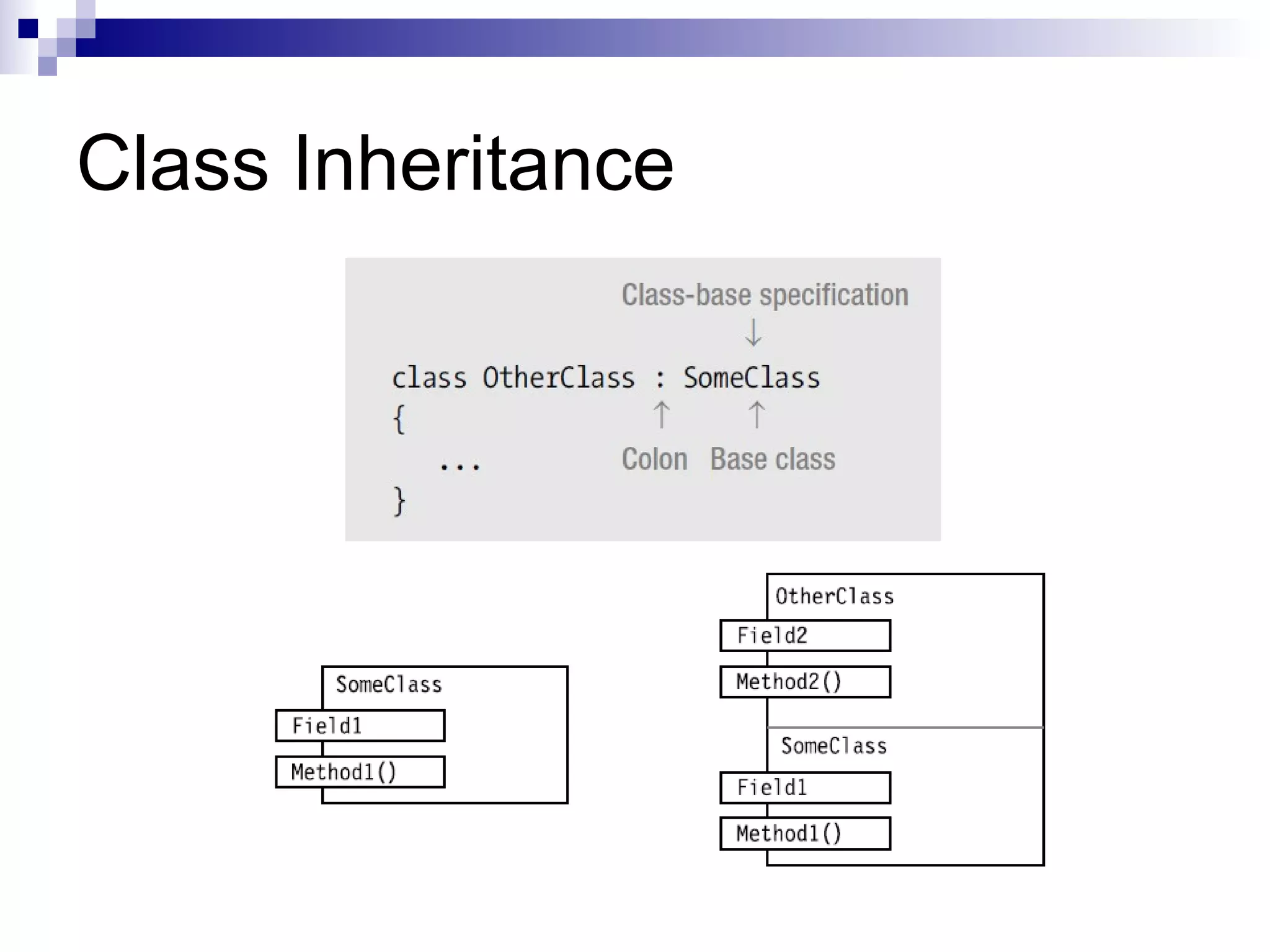 Class Inheritance

Class-base specification
↓
class OtherClass : SomeClass
{
...
}
↑ ↑
Colon Base class

SomeClass
Field1
Method1()

OtherClass
Field2
Method2()
SomeClass
Field1
Method1()